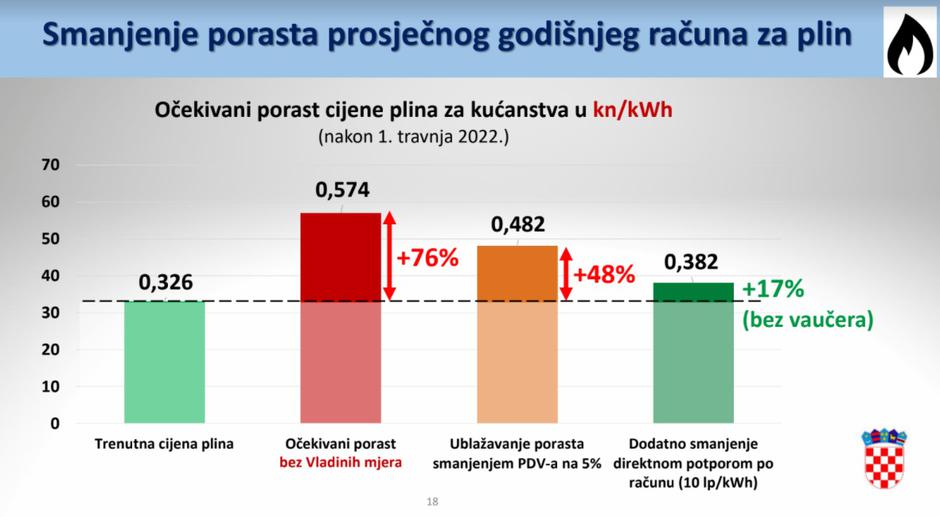 Smanjenje porasta prosječnog godišnjeg računa za plin

Očekivani porast cijene plina za kućanstva u kn/kWh
(nakon 1. travnja 2022.)

70
60
50
40
30
20
10
0

0,326
0,574
+76%
0,482
+48%
0,382
+17%
(bez vaučera)

Trenutna cijena plina
Očekivani porast bez Vladinih mjera
Ublažavanje porasta smanjenjem PDV-a na 5%
Dodatno smanjenje direktnom potporom po računu (10 lp/kWh)

18